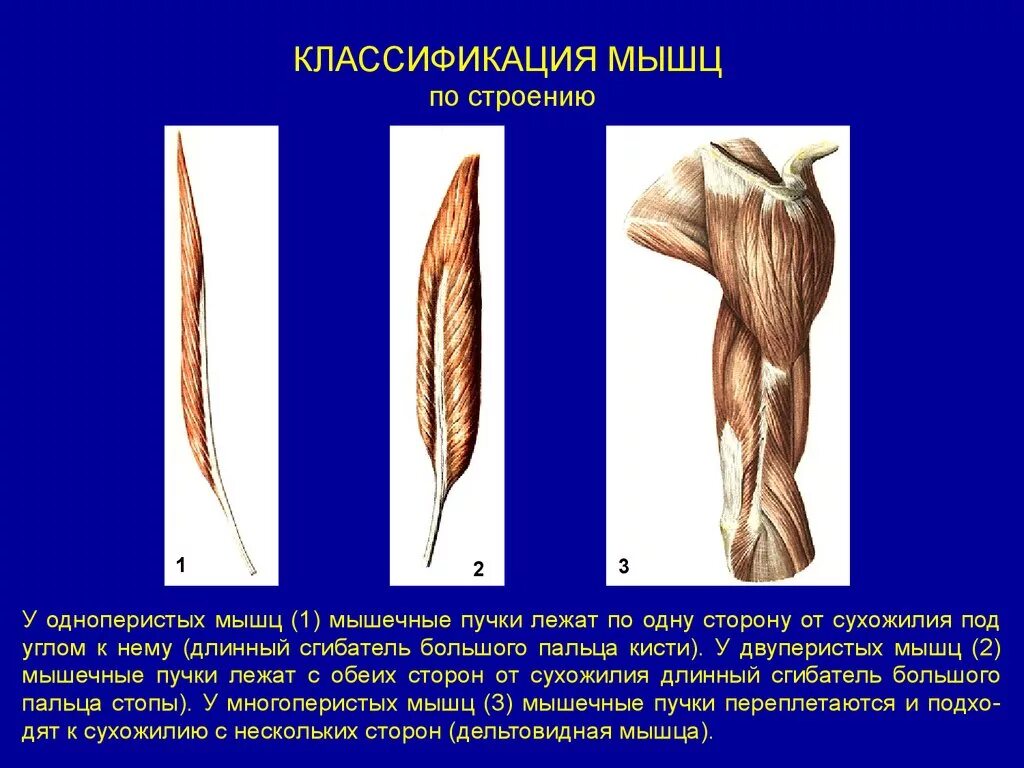 КЛАССИФИКАЦИЯ МЫШЦ
по строению

1

2

3

У одноперистых мышц (1) мышечные пучки лежат по одну сторону от сухожилия под углом к нему (длинный сгибатель большого пальца кисти). У двуперистых мышц (2) мышечные пучки лежат с обеих сторон от сухожилия длинный сгибатель большого пальца стопы). У многоперистых мышц (3) мышечные пучки переплетаются и подходят к сухожилию с нескольких сторон (дельтовидная мышца).